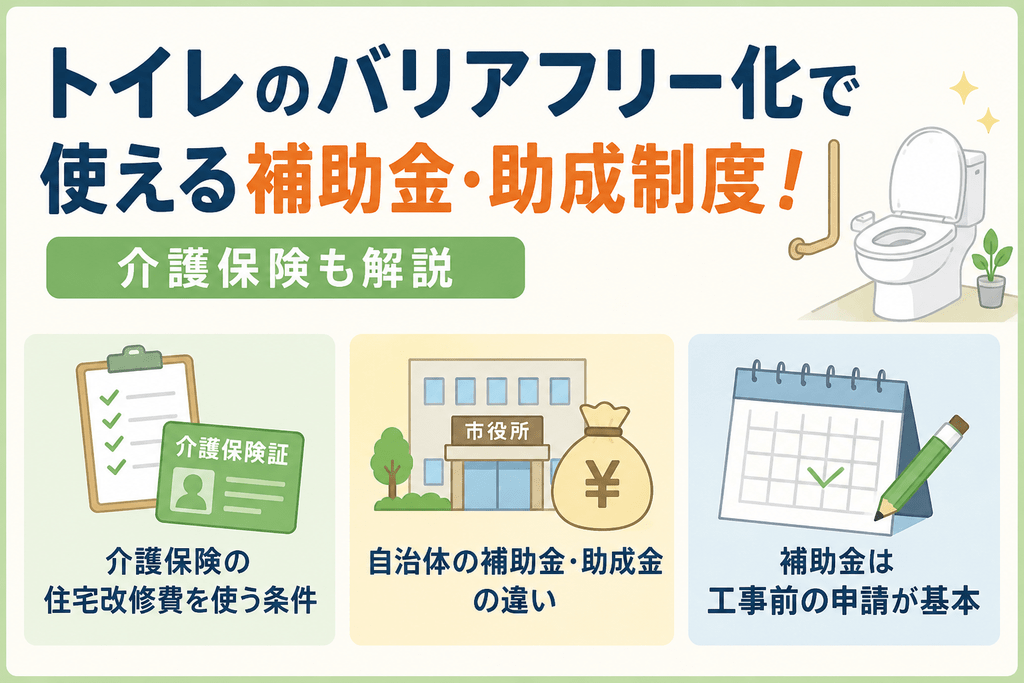 トイレのバリアフリー化で使える補助金・助成制度！

介護保険も解説

介護保険証

介護保険の住宅改修費を使う条件

市役所

¥

自治体の補助金・助成金の違い

補助金は工事前の申請が基本